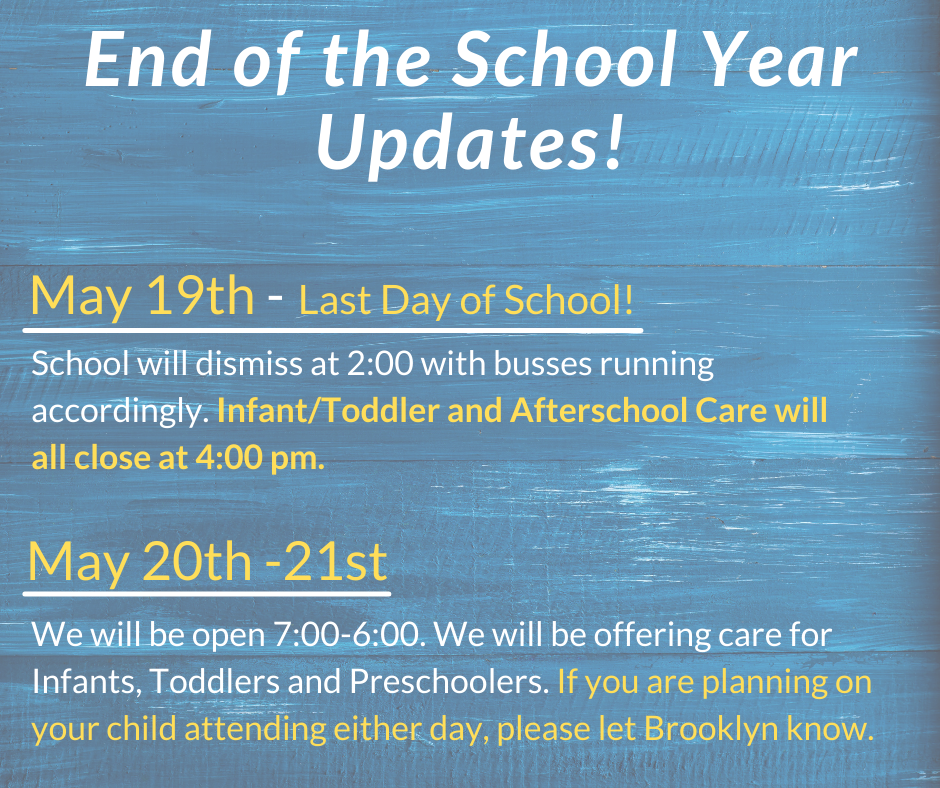 End of the School Year Updates!

May 19th - Last Day of School!

School will dismiss at 2:00 with busses running accordingly. Infant/Toddler and Afterschool Care will all close at 4:00 pm.

May 20th -21st

We will be open 7:00-6:00. We will be offering care for Infants, Toddlers and Preschoolers. If you are planning on your child attending either day, please let Brooklyn know.